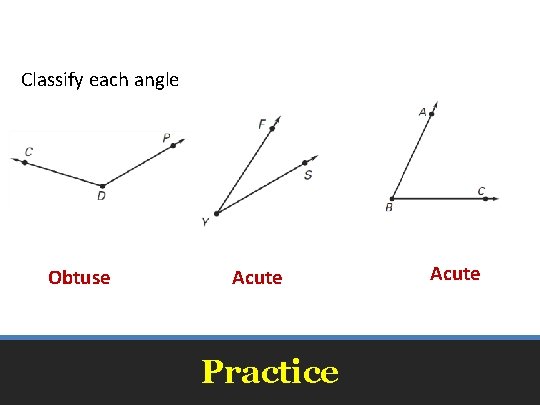 Classify each angle

C P D

F S Y

A B C

Obtuse

Acute

Acute

Practice